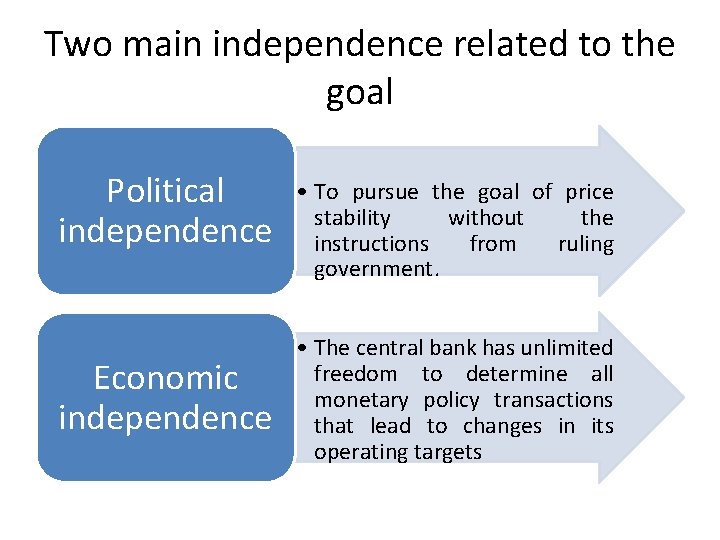 Two main independence related to the goal

Political independence

• To pursue the goal of price stability without the instructions from ruling government.

Economic independence

• The central bank has unlimited freedom to determine all monetary policy transactions that lead to changes in its operating targets